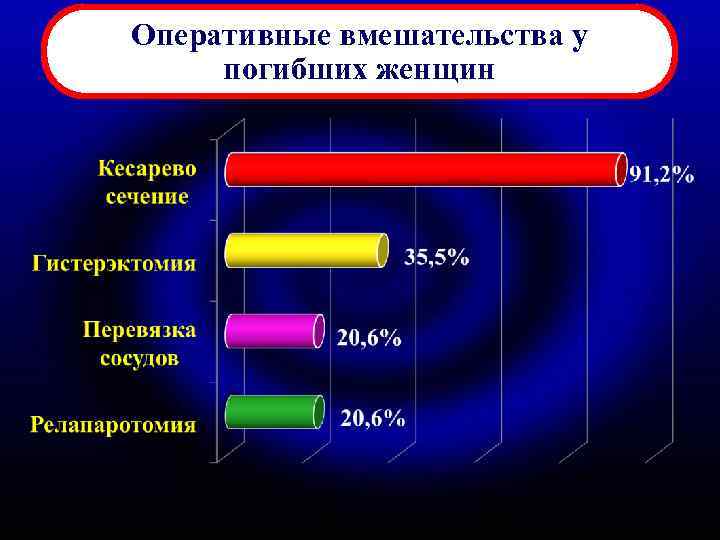 Оперативные вмешательства у погибших женщин

Кесарево сечение

91,2%

Гистерэктомия

35,5%

Перевязка сосудов

20,6%

Релапаротомия

20,6%